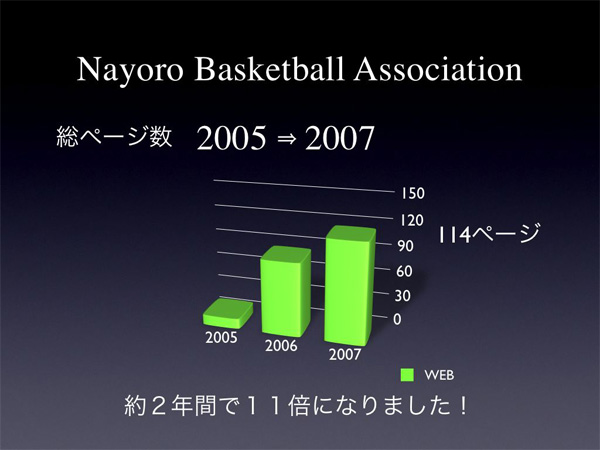 Nayoro Basketball Association

総ページ数　2005 ⇒ 2007

150
120
90
60
30
0

114ページ

2005
2006
2007

WEB

約２年間で１１倍になりました！